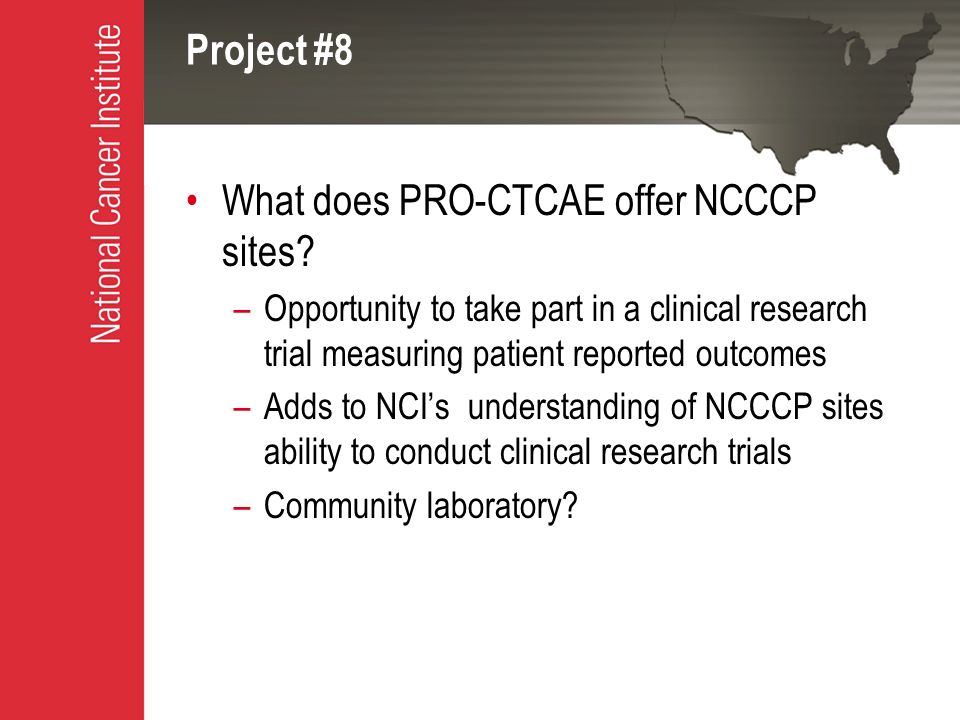 National Cancer Institute

Project #8

• What does PRO-CTCAE offer NCCCP sites?
– Opportunity to take part in a clinical research trial measuring patient reported outcomes
– Adds to NCI's understanding of NCCCP sites ability to conduct clinical research trials
– Community laboratory?